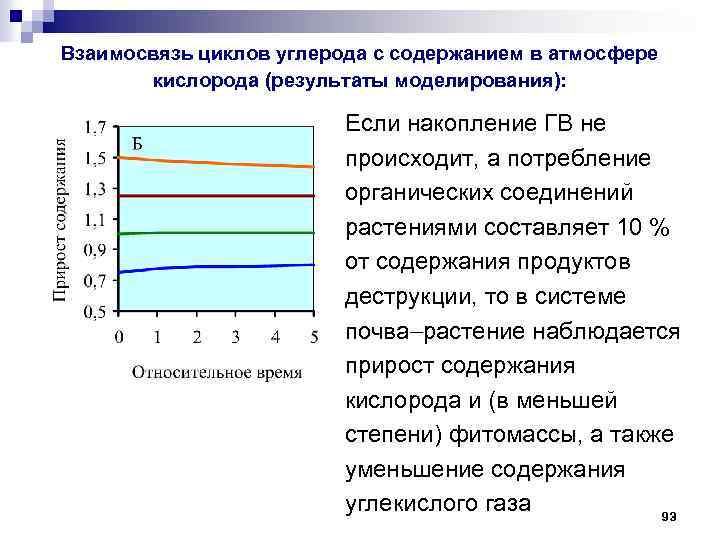 Взаимосвязь циклов углерода с содержанием в атмосфере кислорода (результаты моделирования):

Прирост содержания

1,7
1,5
1,3
1,1
0,9
0,7
0,5

Б

0 1 2 3 4 5

Относительное время

Если накопление ГВ не происходит, а потребление органических соединений растениями составляет 10 % от содержания продуктов деструкции, то в системе почва–растение наблюдается прирост содержания кислорода и (в меньшей степени) фитомассы, а также уменьшение содержания углекислого газа

93